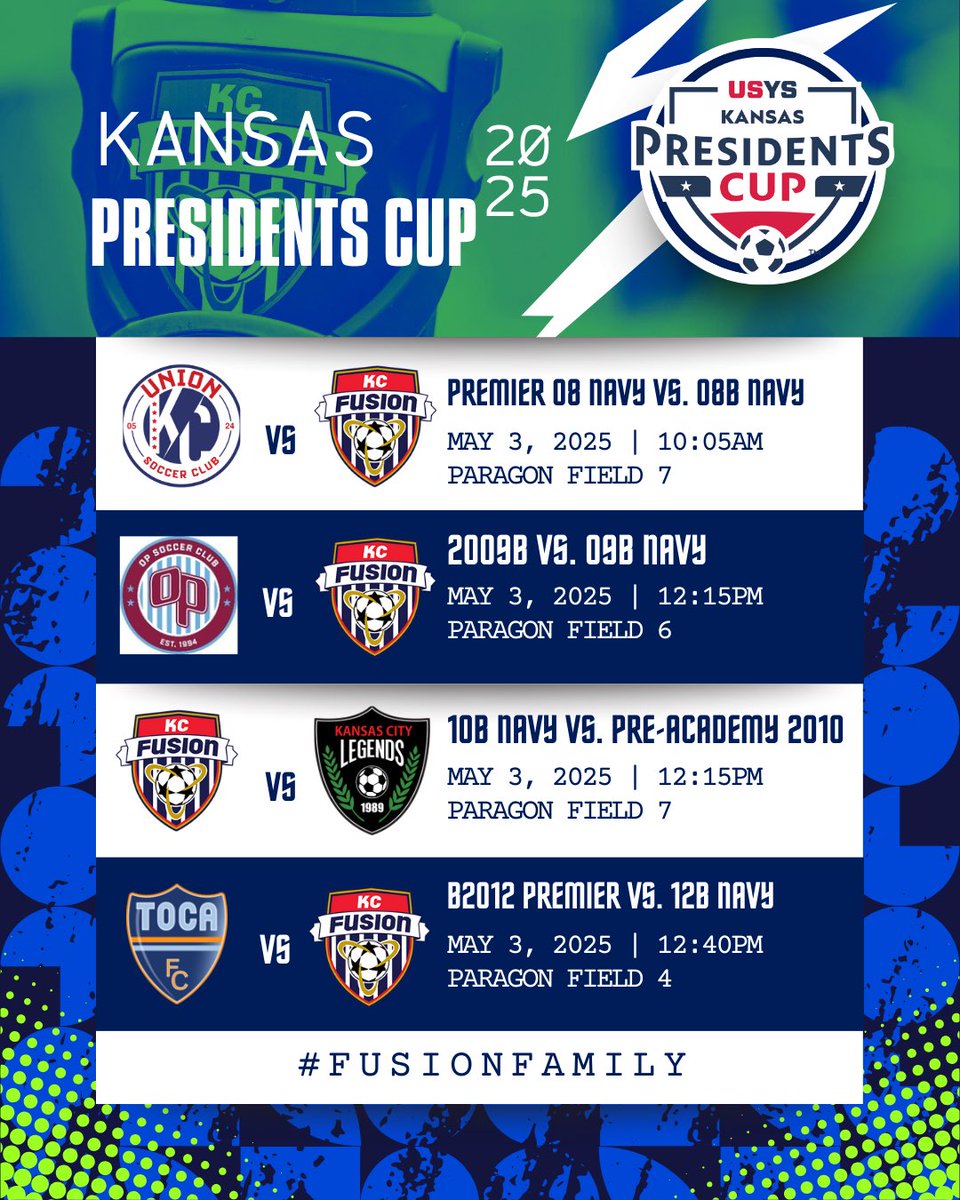 KANSAS
PRESIDENTS CUP
20
25

USYS
KANSAS
PRESIDENTS
CUP

UNION
05 24
SOCCER CLUB
VS
KC
FUSION
PREMIER 08 NAVY VS. 08B NAVY
MAY 3, 2025 | 10:05AM
PARAGON FIELD 7

OP SOCCER CLUB
OP
EST. 1994
VS
KC
FUSION
2009B VS. 09B NAVY
MAY 3, 2025 | 12:15PM
PARAGON FIELD 6

KC
FUSION
VS
KANSAS CITY
LEGENDS
1989
10B NAVY VS. PRE-ACADEMY 2010
MAY 3, 2025 | 12:15PM
PARAGON FIELD 7

TOCA
FC
VS
KC
FUSION
B2012 PREMIER VS. 12B NAVY
MAY 3, 2025 | 12:40PM
PARAGON FIELD 4

#FUSIONFAMILY